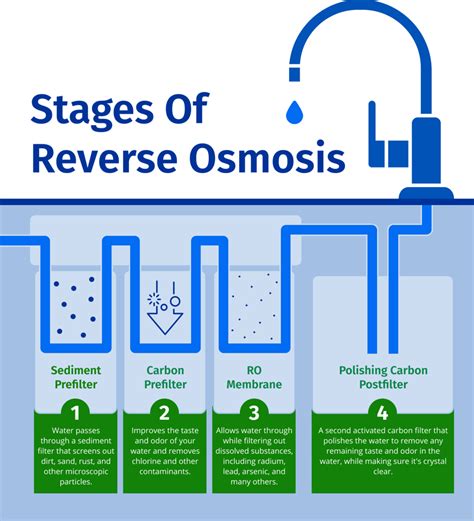 Stages Of Reverse Osmosis

Sediment Prefilter

1

Water passes through a sediment filter that screens out dirt, sand, rust, and other microscopic particles.

Carbon Prefilter

2

Improves the taste and odor of your water and removes chlorine and other contaminants.

RO Membrane

3

Allows water through while filtering out dissolved substances, including radium, lead, arsenic, and many others.

Polishing Carbon Postfilter

4

A second activated carbon filter that polishes the water to remove any remaining taste and odor in the water, while making sure it's crystal clear.